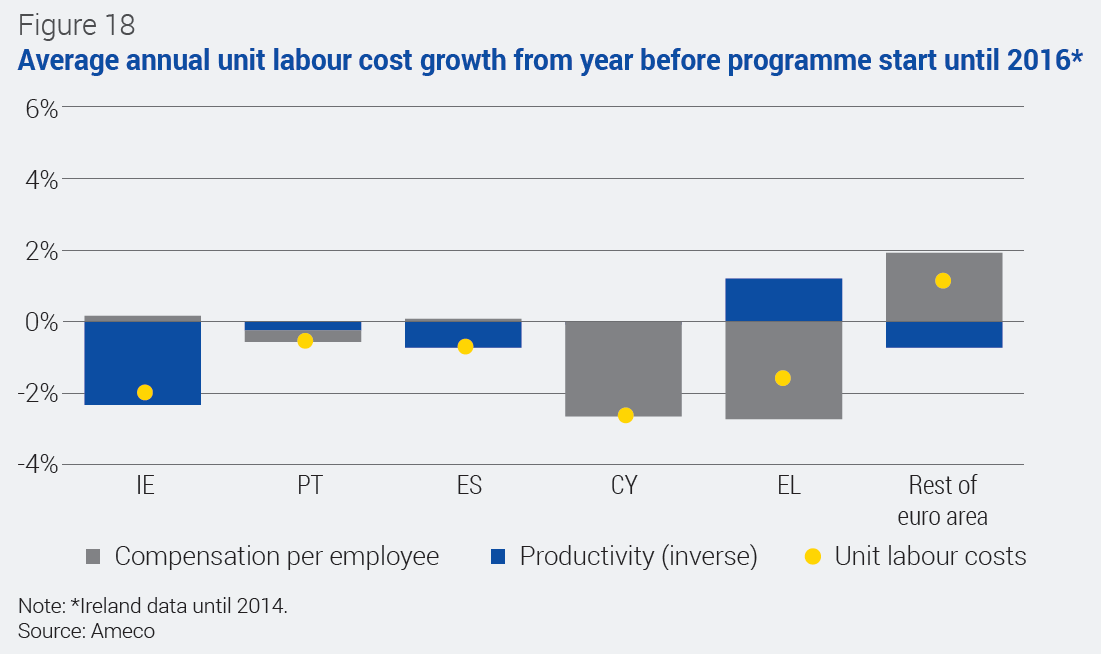 Figure 18
Average annual unit labour cost growth from year before programme start until 2016*

6%
4%
2%
0%
-2%
-4%

IE
PT
ES
CY
EL
Rest of euro area

Compensation per employee
Productivity (inverse)
Unit labour costs

Note: *Ireland data until 2014.
Source: Ameco